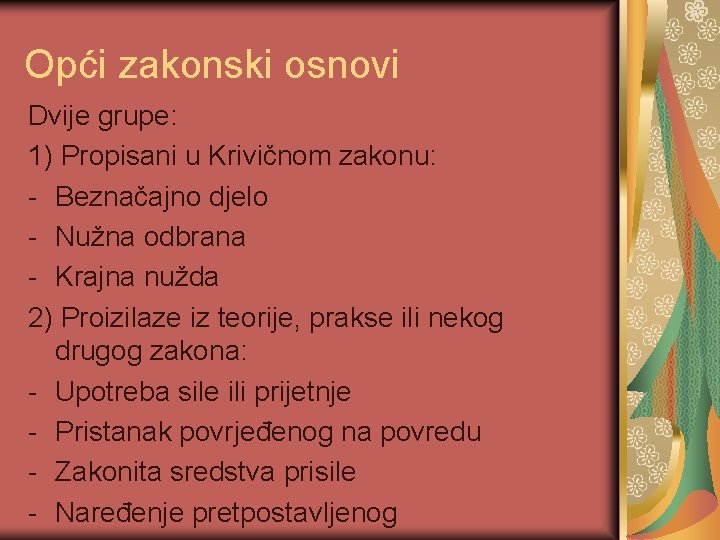 Opći zakonski osnovi

Dvije grupe:

1) Propisani u Krivičnom zakonu:

- Beznačajno djelo
- Nužna odbrana
- Krajna nužda

2) Proizilaze iz teorije, prakse ili nekog drugog zakona:

- Upotreba sile ili prijetnje
- Pristanak povrjeđenog na povredu
- Zakonita sredstva prisile
- Naređenje pretpostavljenog